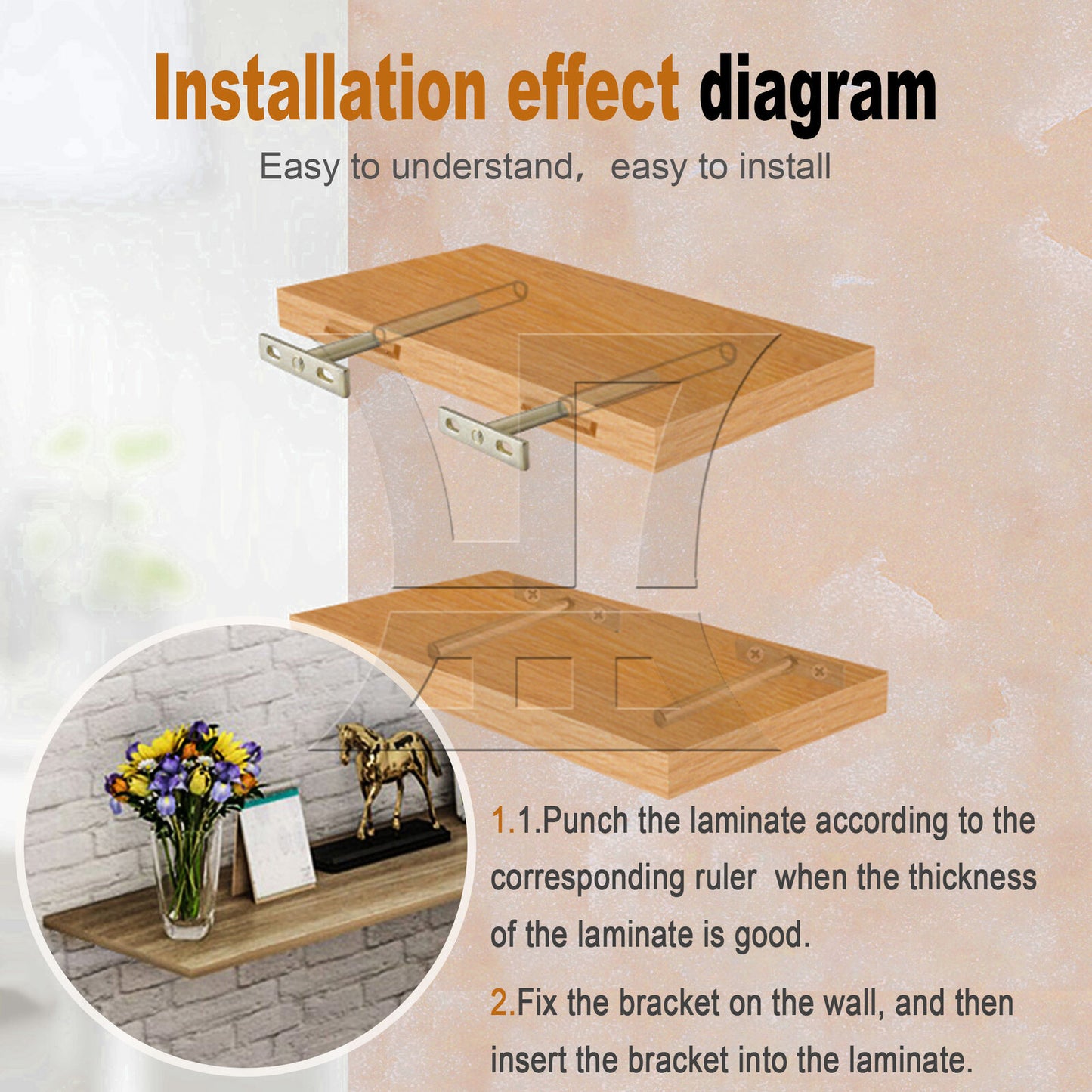 Installation effect diagram

Easy to understand, easy to install

1.1.Punch the laminate according to the corresponding ruler when the thickness of the laminate is good.

2.Fix the bracket on the wall, and then insert the bracket into the laminate.